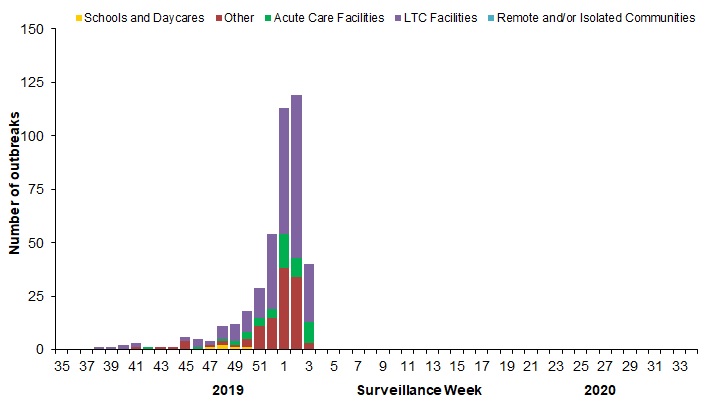 Schools and Daycares Other Acute Care Facilities LTC Facilities Remote and/or Isolated Communities

Number of outbreaks

150
125
100
75
50
25
0

35 37 39 41 43 45 47 49 51 1 3 5 7 9 11 13 15 17 19 21 23 25 27 29 31 33

2019 Surveillance Week 2020